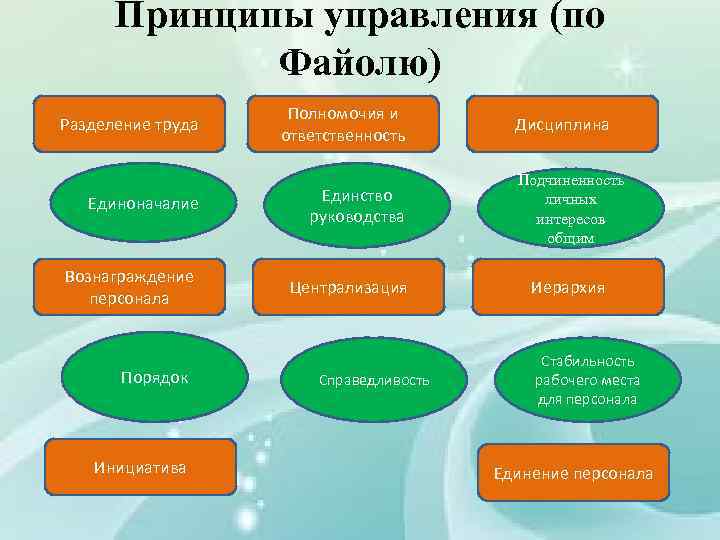 Принципы управления (по Файолю)

Разделение труда

Полномочия и ответственность

Дисциплина

Единоначалие

Единство руководства

Подчиненность личных интересов общим

Вознаграждение персонала

Централизация

Иерархия

Порядок

Справедливость

Стабильность рабочего места для персонала

Инициатива

Единение персонала